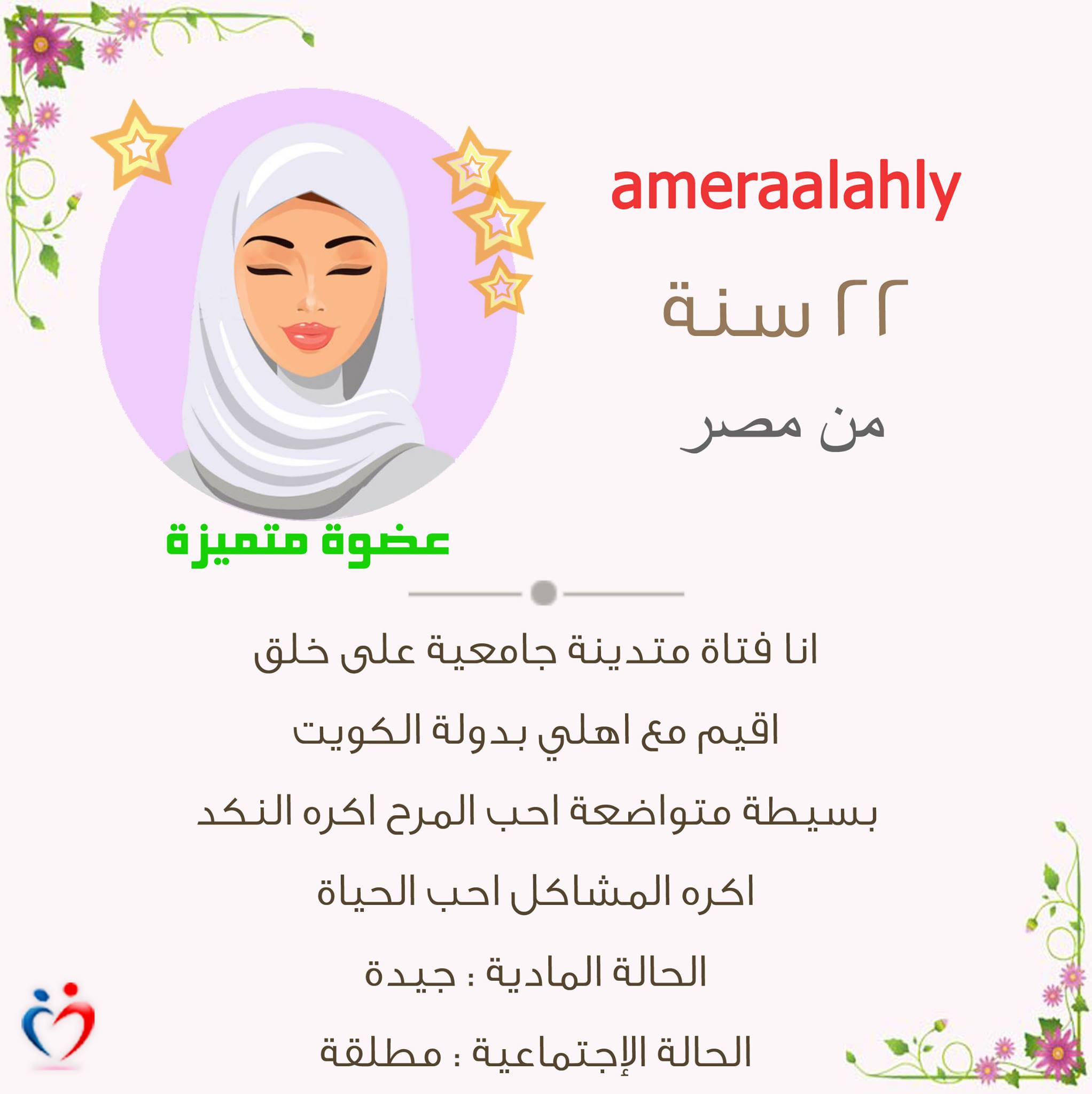 ameraalahly

٢٢ سنة

من مصر

عضوة متميزة

انا فتاة متدينة جامعية على خلق

اقيم مع اهلي بدولة الكويت

بسيطة متواضعة احب المرح اكره النكد

اكره المشاكل احب الحياة

الحالة المادية : جيدة

الحالة الإجتماعية : مطلقة